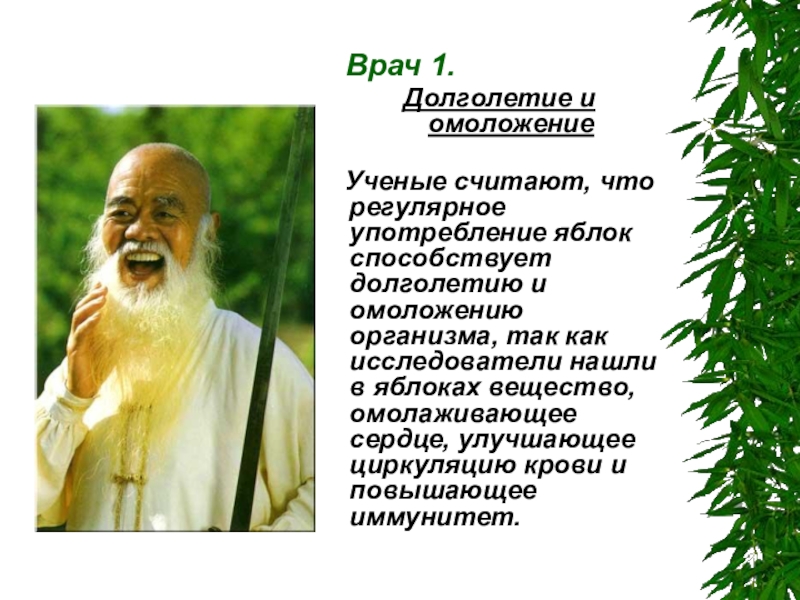 Врач 1.

Долголетие и омоложение

Ученые считают, что регулярное употребление яблок способствует долголетию и омоложению организма, так как исследователи нашли в яблоках вещество, омолаживающее сердце, улучшающее циркуляцию крови и повышающее иммунитет.